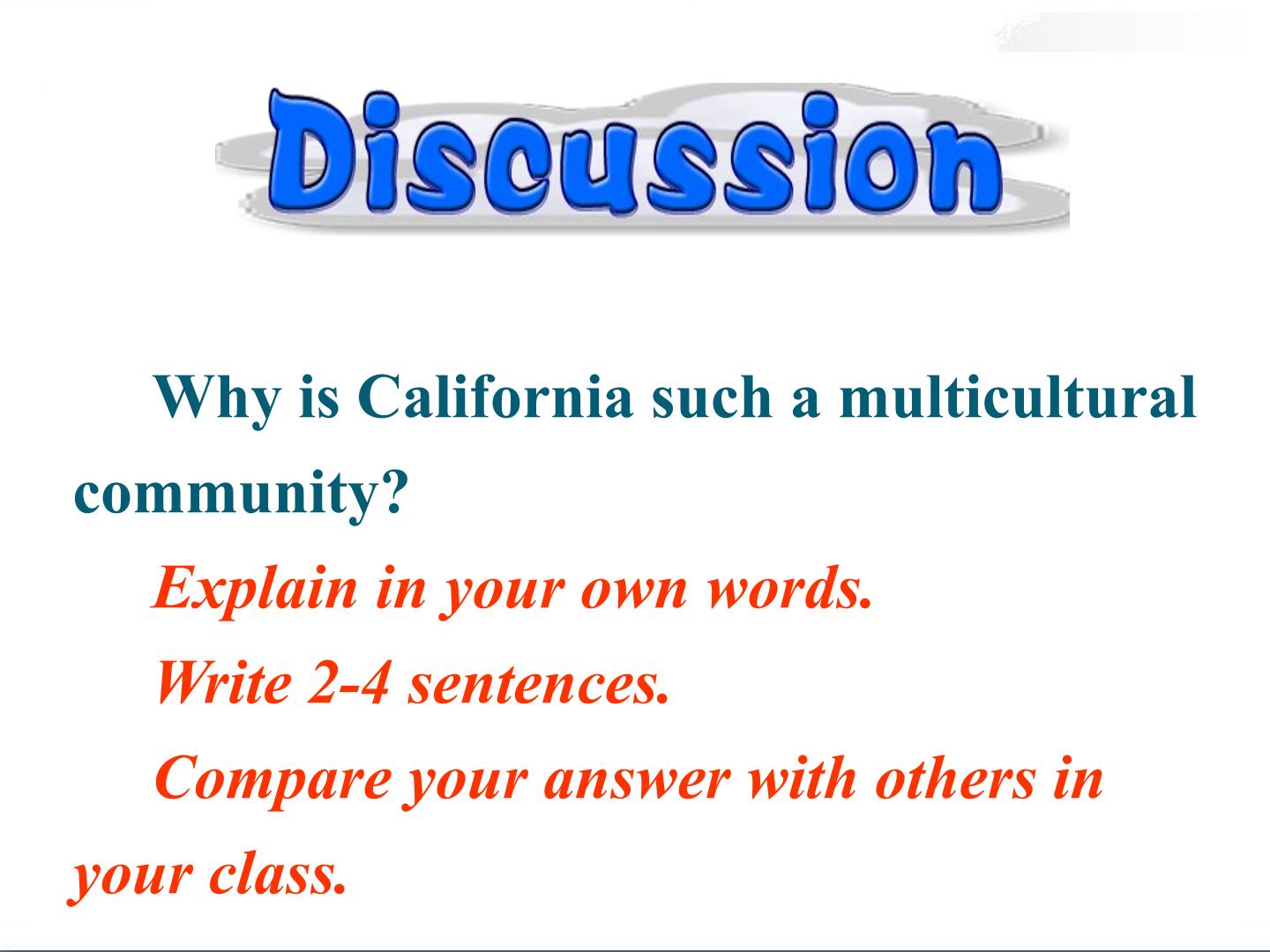 Discussion

Why is California such a multicultural community?

Explain in your own words.

Write 2-4 sentences.

Compare your answer with others in your class.